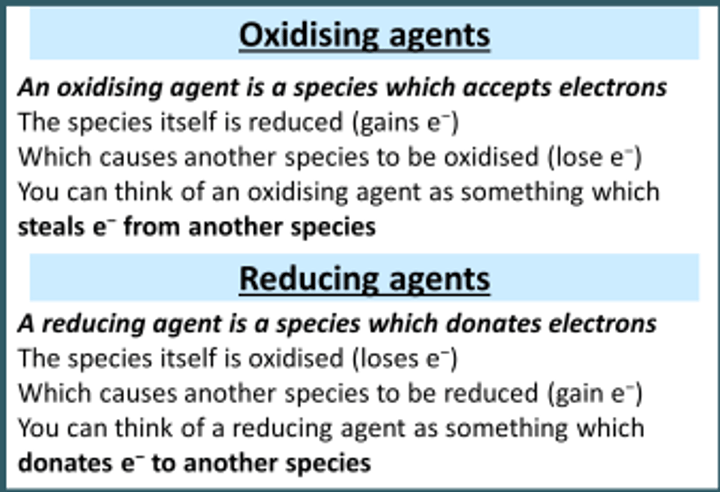 Oxidising agents

An oxidising agent is a species which accepts electrons
The species itself is reduced (gains $e^-$)
Which causes another species to be oxidised (lose $e^-$)
You can think of an oxidising agent as something which steals $e^-$ from another species

Reducing agents

A reducing agent is a species which donates electrons
The species itself is oxidised (loses $e^-$)
Which causes another species to be reduced (gain $e^-$)
You can think of a reducing agent as something which donates $e^-$ to another species